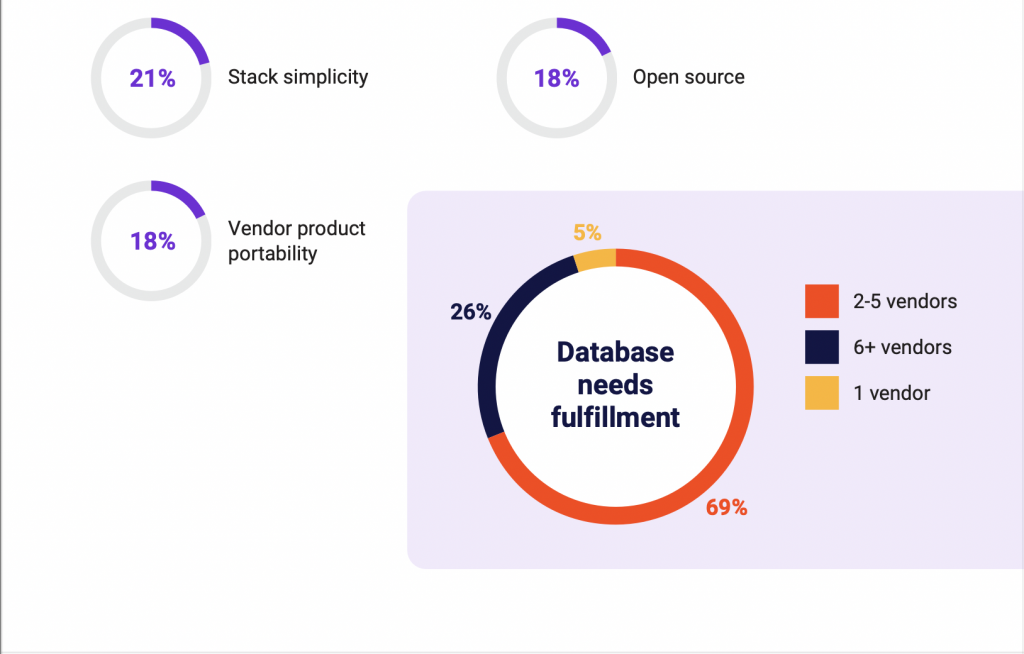 21% Stack simplicity

18% Open source

18% Vendor product portability

5%

26%

Database needs fulfillment

69%

2-5 vendors

6+ vendors

1 vendor